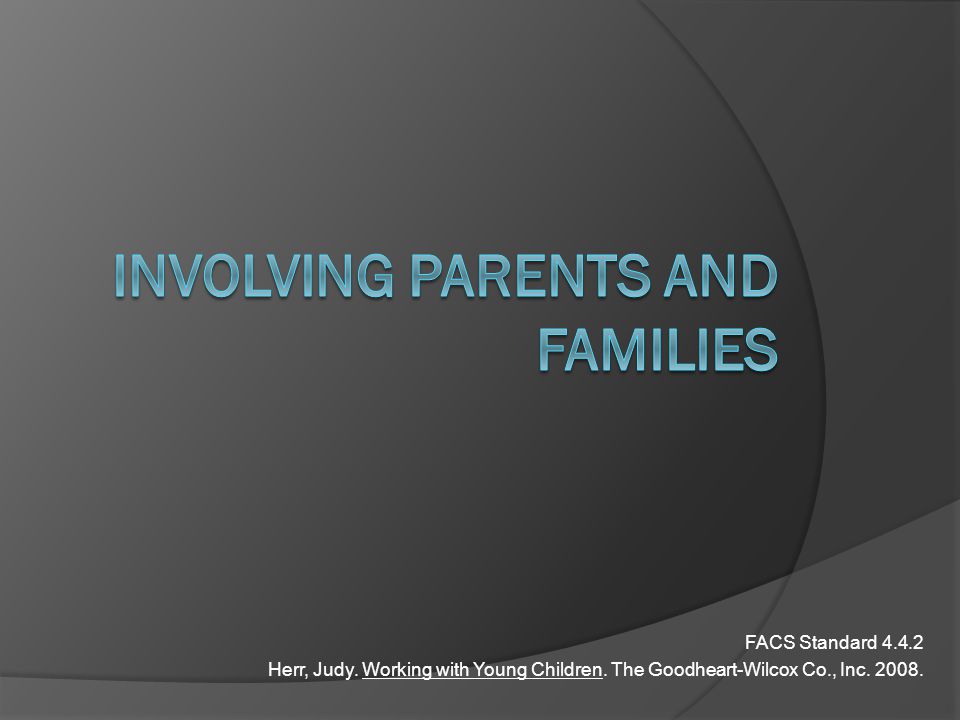 INVOLVING PARENTS AND FAMILIES

FACS Standard 4.4.2
Herr, Judy. Working with Young Children. The Goodheart-Wilcox Co., Inc. 2008.